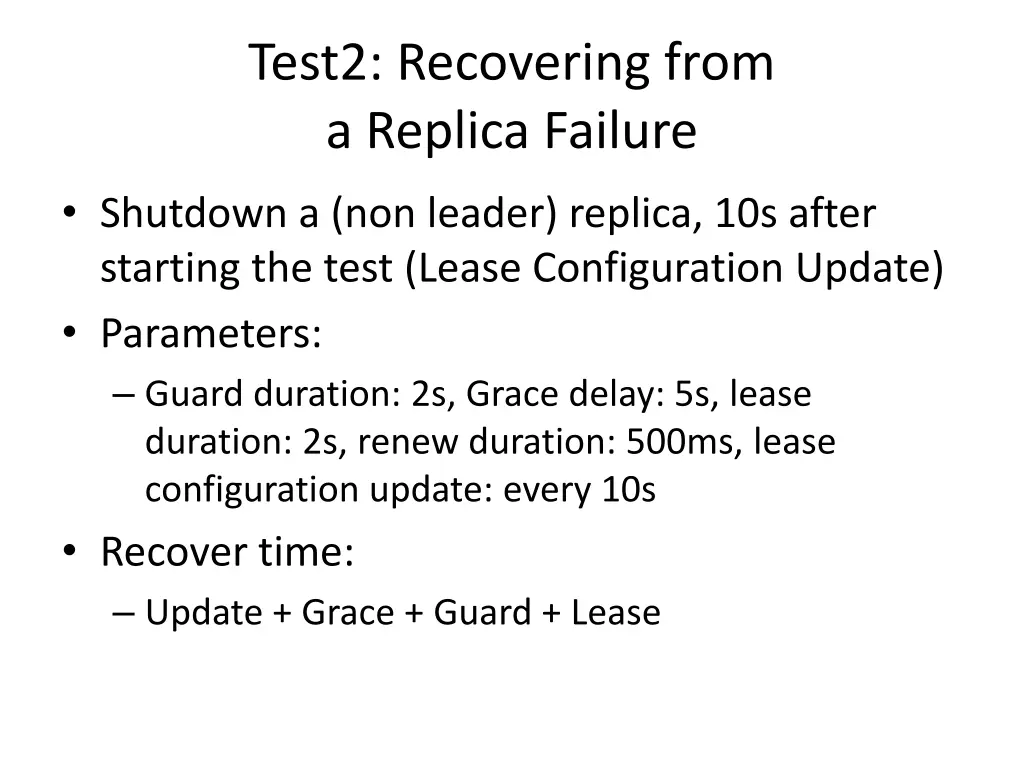 Test2: Recovering from a Replica Failure

• Shutdown a (non leader) replica, 10s after starting the test (Lease Configuration Update)
• Parameters:
– Guard duration: 2s, Grace delay: 5s, lease duration: 2s, renew duration: 500ms, lease configuration update: every 10s
• Recover time:
– Update + Grace + Guard + Lease